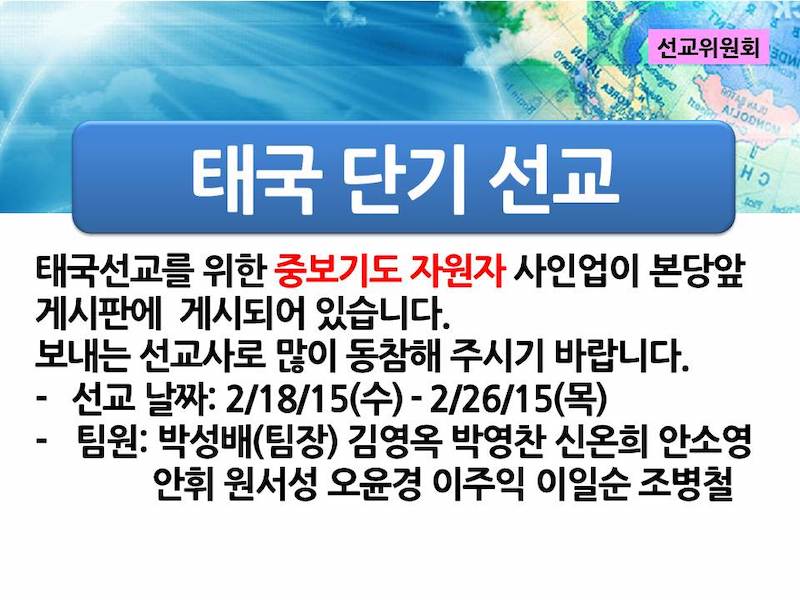 선교위원회

태국 단기 선교

태국선교를 위한 중보기도 자원자 사인업이 본당앞 게시판에 게시되어 있습니다.
보내는 선교사로 많이 동참해 주시기 바랍니다.
- 선교 날짜: 2/18/15(수) - 2/26/15(목)
- 팀원: 박성배(팀장) 김영옥 박영찬 신온희 안소영 안휘 원서성 오윤경 이주익 이일순 조병철